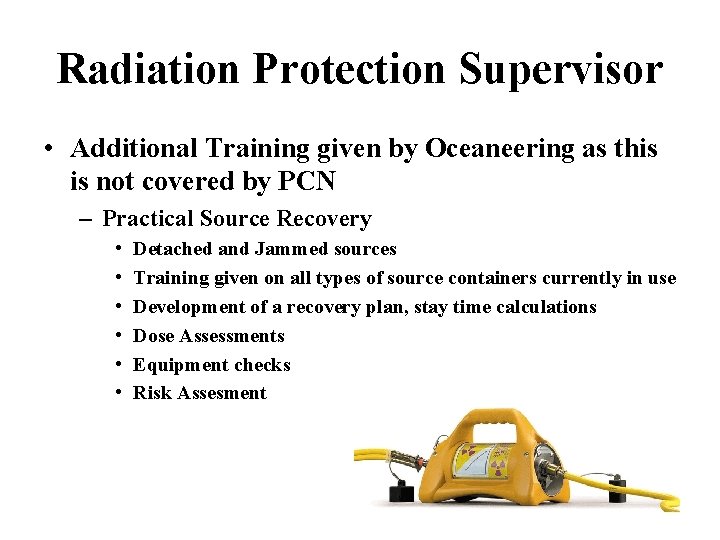 Radiation Protection Supervisor

• Additional Training given by Oceaneering as this is not covered by PCN

– Practical Source Recovery

• Detached and Jammed sources
• Training given on all types of source containers currently in use
• Development of a recovery plan, stay time calculations
• Dose Assessments
• Equipment checks
• Risk Assesment